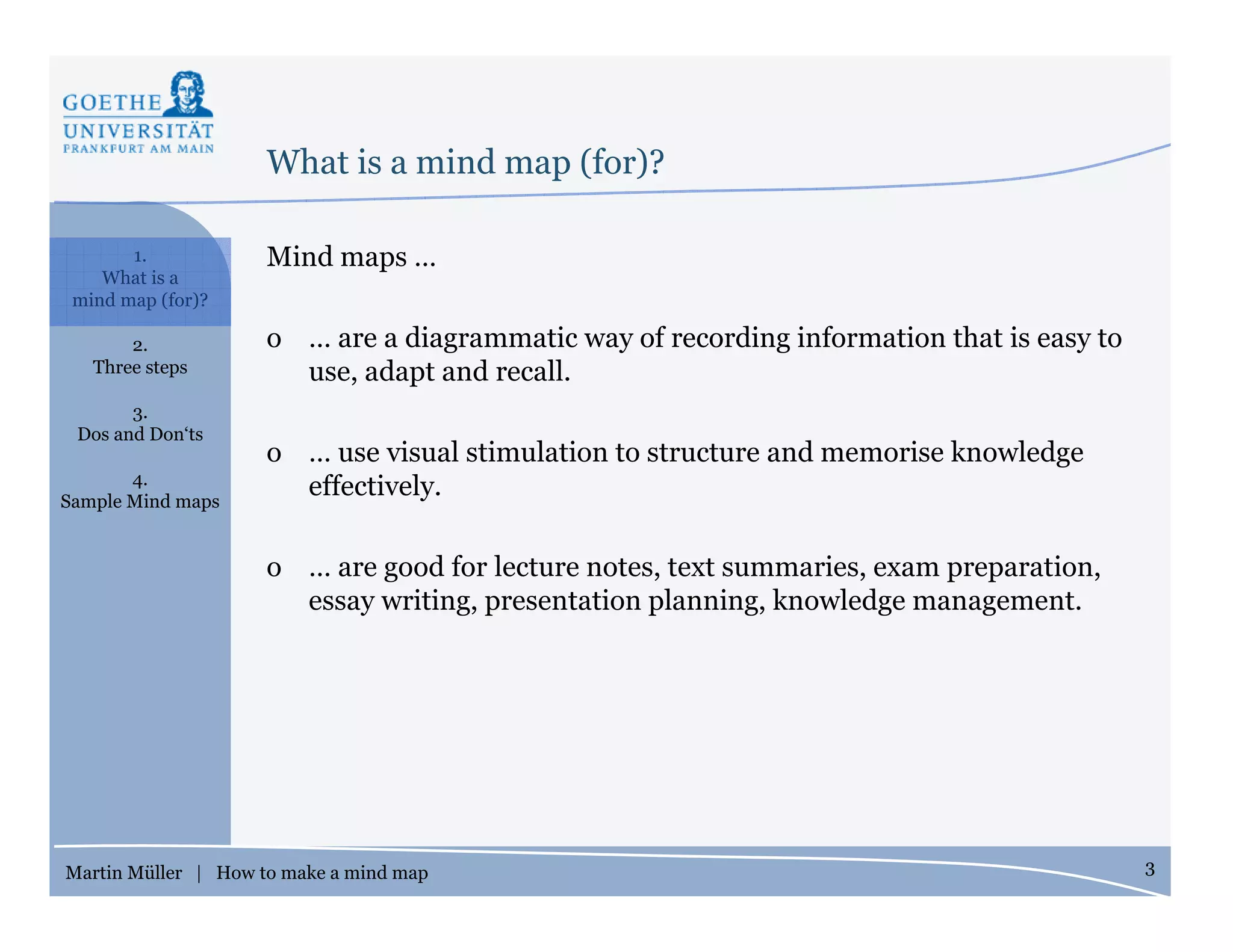 GOETHE
UNIVERSITÄT
FRANKFURT AM MAIN

What is a mind map (for)?

1.
What is a mind map (for)?

2.
Three steps

3.
Dos and Don‘ts

4.
Sample Mind maps

Mind maps …

o … are a diagrammatic way of recording information that is easy to use, adapt and recall.

o … use visual stimulation to structure and memorise knowledge effectively.

o … are good for lecture notes, text summaries, exam preparation, essay writing, presentation planning, knowledge management.

Martin Müller | How to make a mind map

3